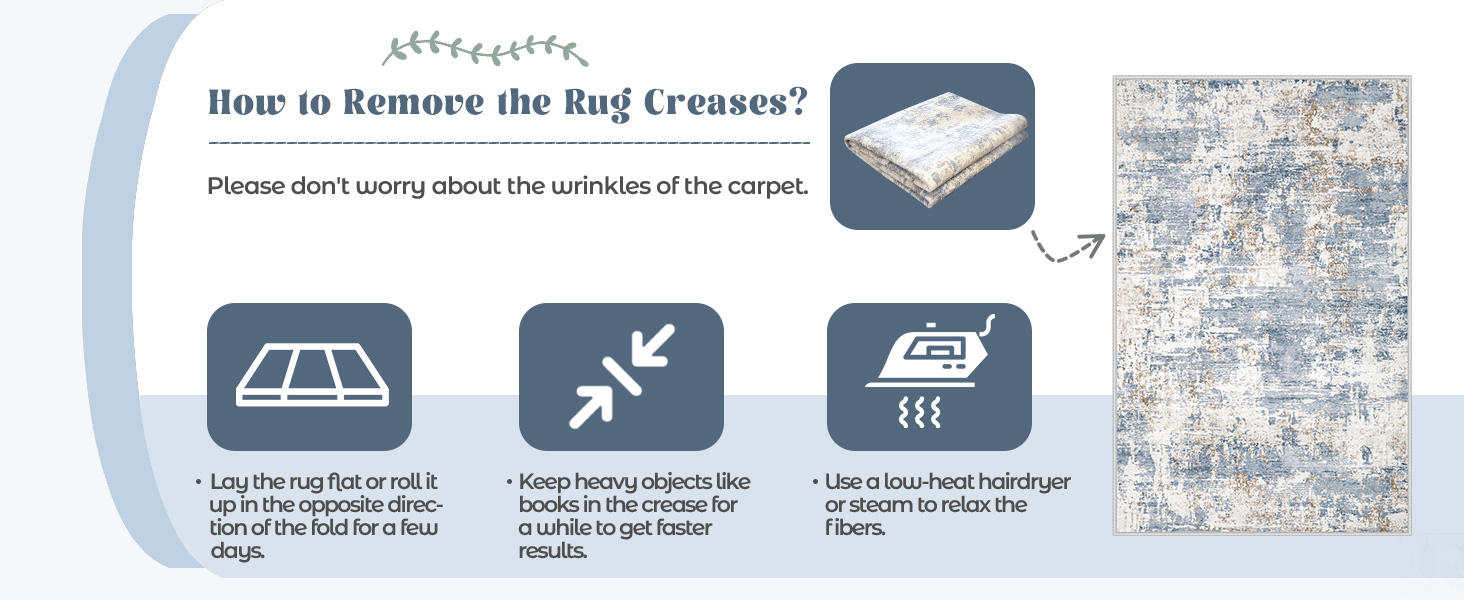 How to Remove the Rug Creases?

Please don't worry about the wrinkles of the carpet.

• Lay the rug flat or roll it up in the opposite direction of the fold for a few days.

• Keep heavy objects like books in the crease for a while to get faster results.

• Use a low-heat hairdryer or steam to relax the fibers.